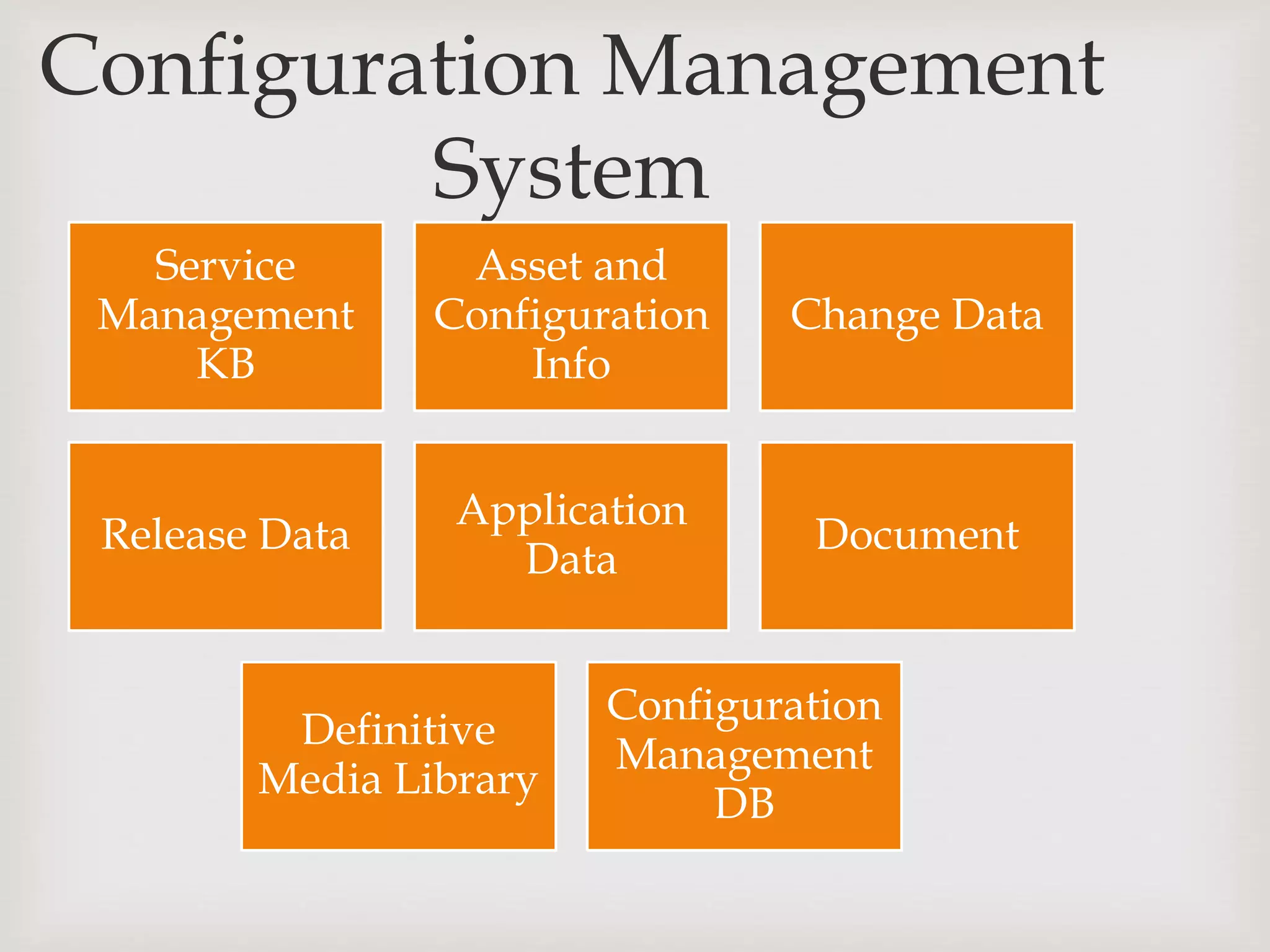 Configuration Management System

Service Management KB

Asset and Configuration Info

Change Data

Release Data

Application Data

Document

Definitive Media Library

Configuration Management DB